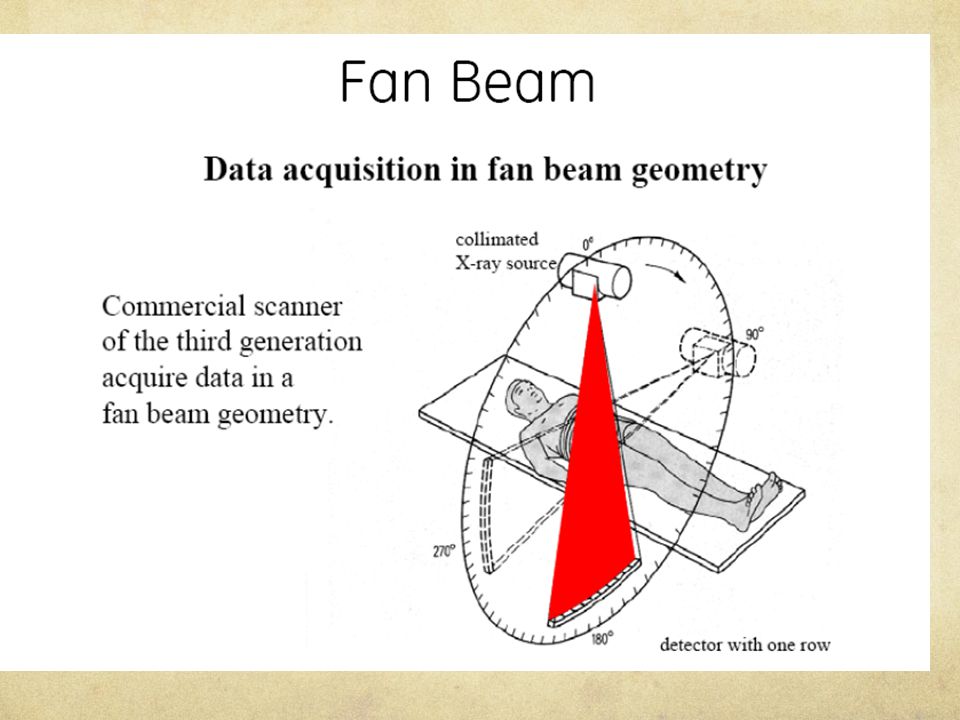 Fan Beam

Data acquisition in fan beam geometry

Commercial scanner of the third generation acquire data in a fan beam geometry.

collimated X-ray source

0°

90°

270°

180°

detector with one row